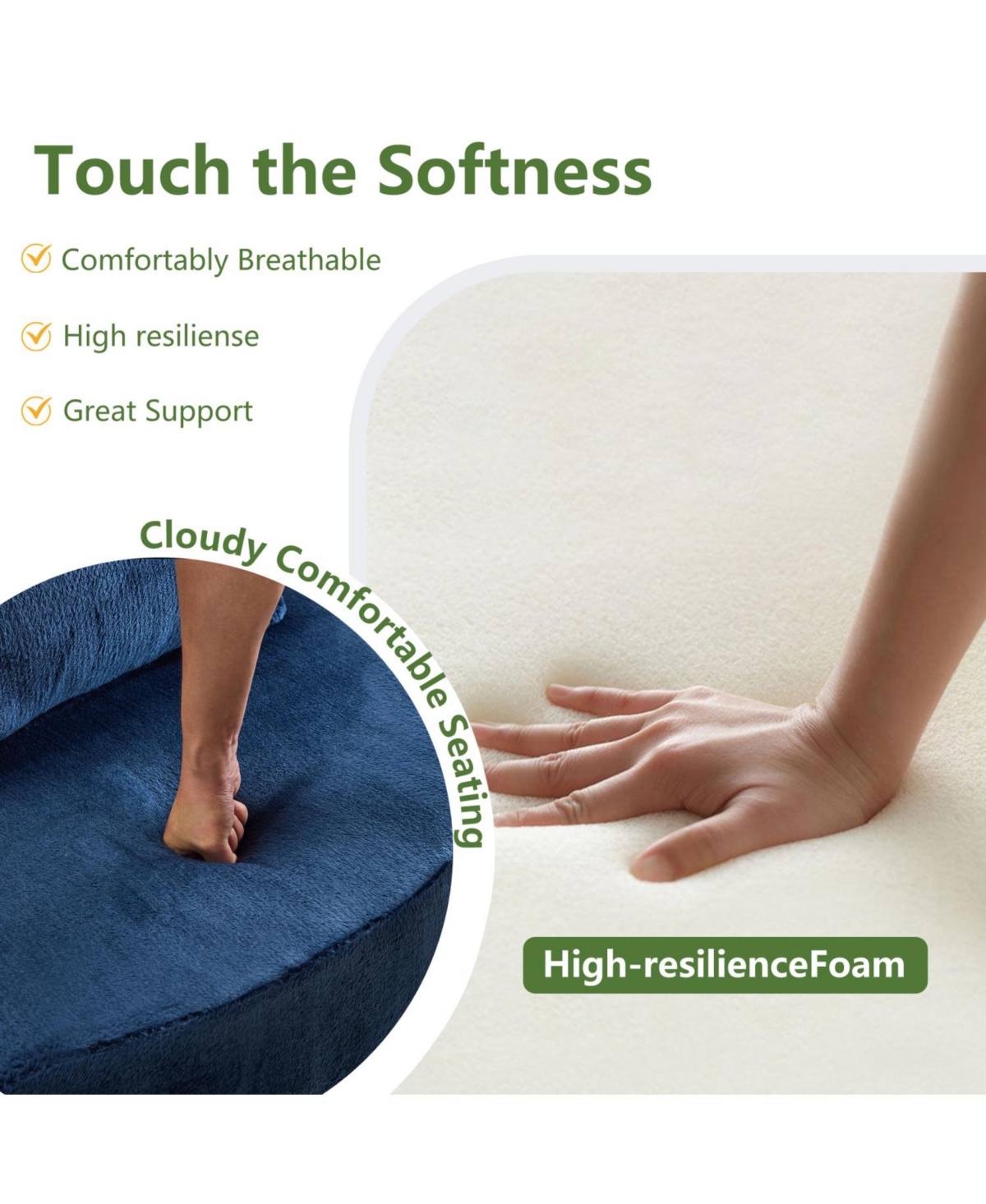 Touch the Softness

Comfortably Breathable

High resiliense

Great Support

Cloudy Comfortable Seating

High-resilienceFoam